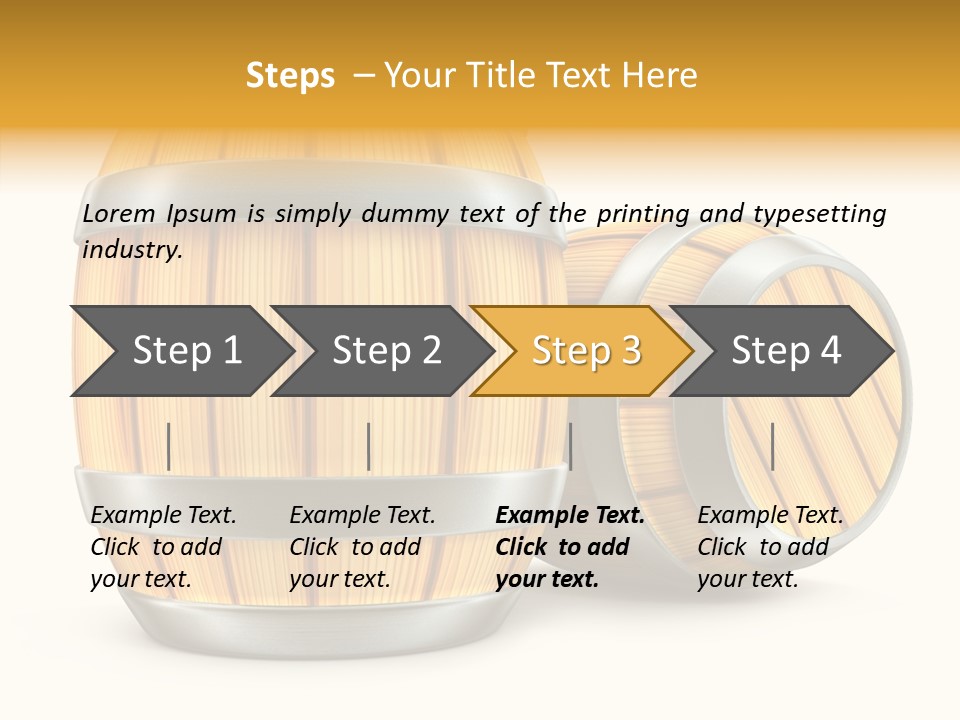 Steps – Your Title Text Here

Lorem Ipsum is simply dummy text of the printing and typesetting industry.

Step 1

Step 2

Step 3

Step 4

Example Text. Click to add your text.

Example Text. Click to add your text.

Example Text. Click to add your text.

Example Text. Click to add your text.